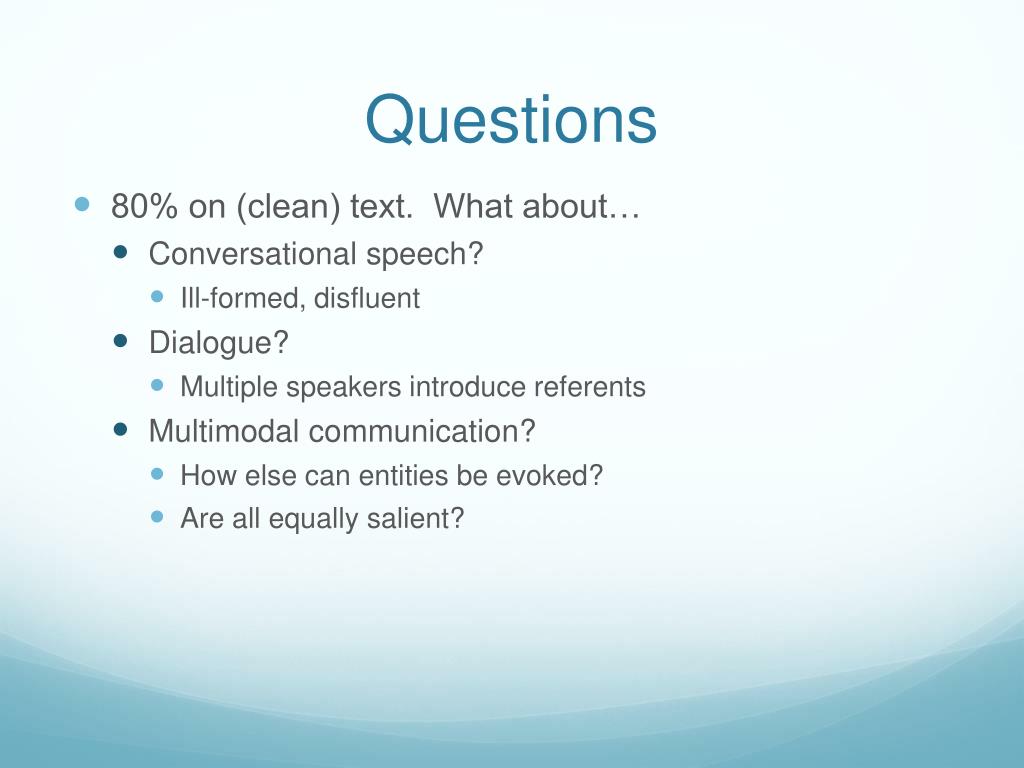 Questions

80% on (clean) text. What about…
Conversational speech?
Ill-formed, disfluent
Dialogue?
Multiple speakers introduce referents
Multimodal communication?
How else can entities be evoked?
Are all equally salient?